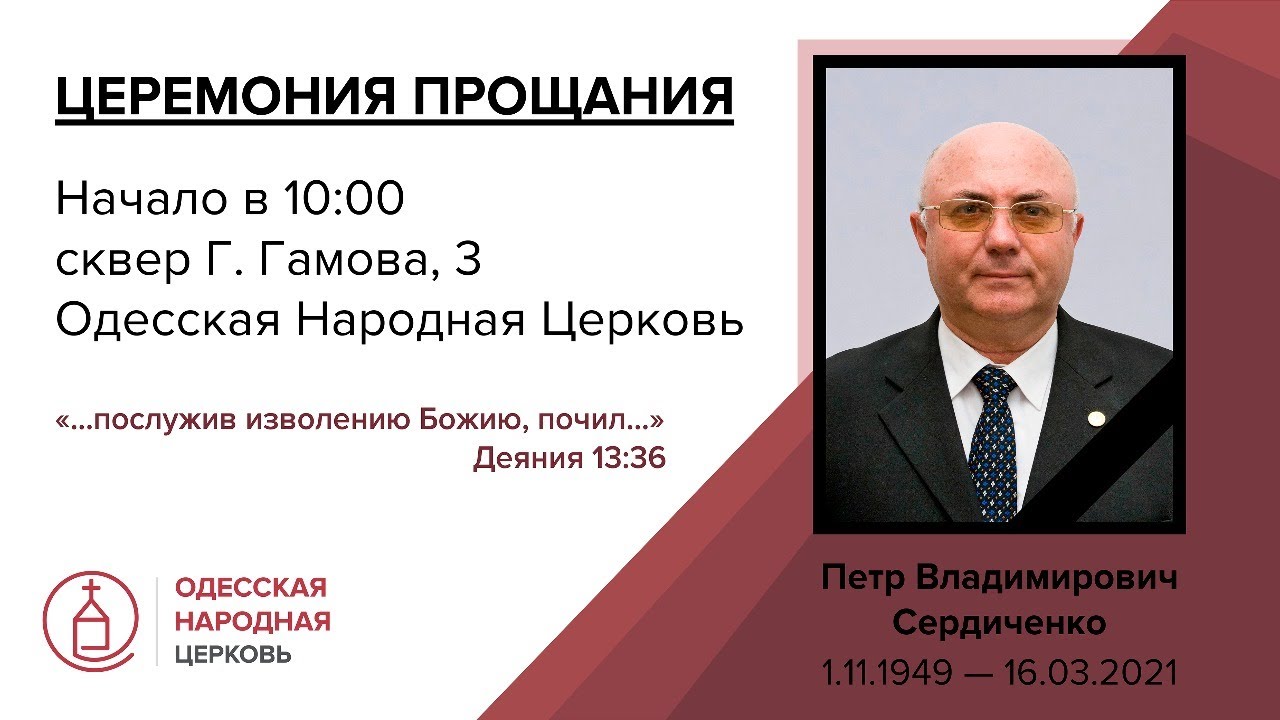 ЦЕРЕМОНИЯ ПРОЩАНИЯ

Начало в 10:00
сквер Г. Гамова, 3
Одесская Народная Церковь

«...послужив изволению Божию, почил...»
Деяния 13:36

ОДЕССКАЯ
НАРОДНАЯ
ЦЕРКОВЬ

Петр Владимирович
Сердиченко
1.11.1949 — 16.03.2021